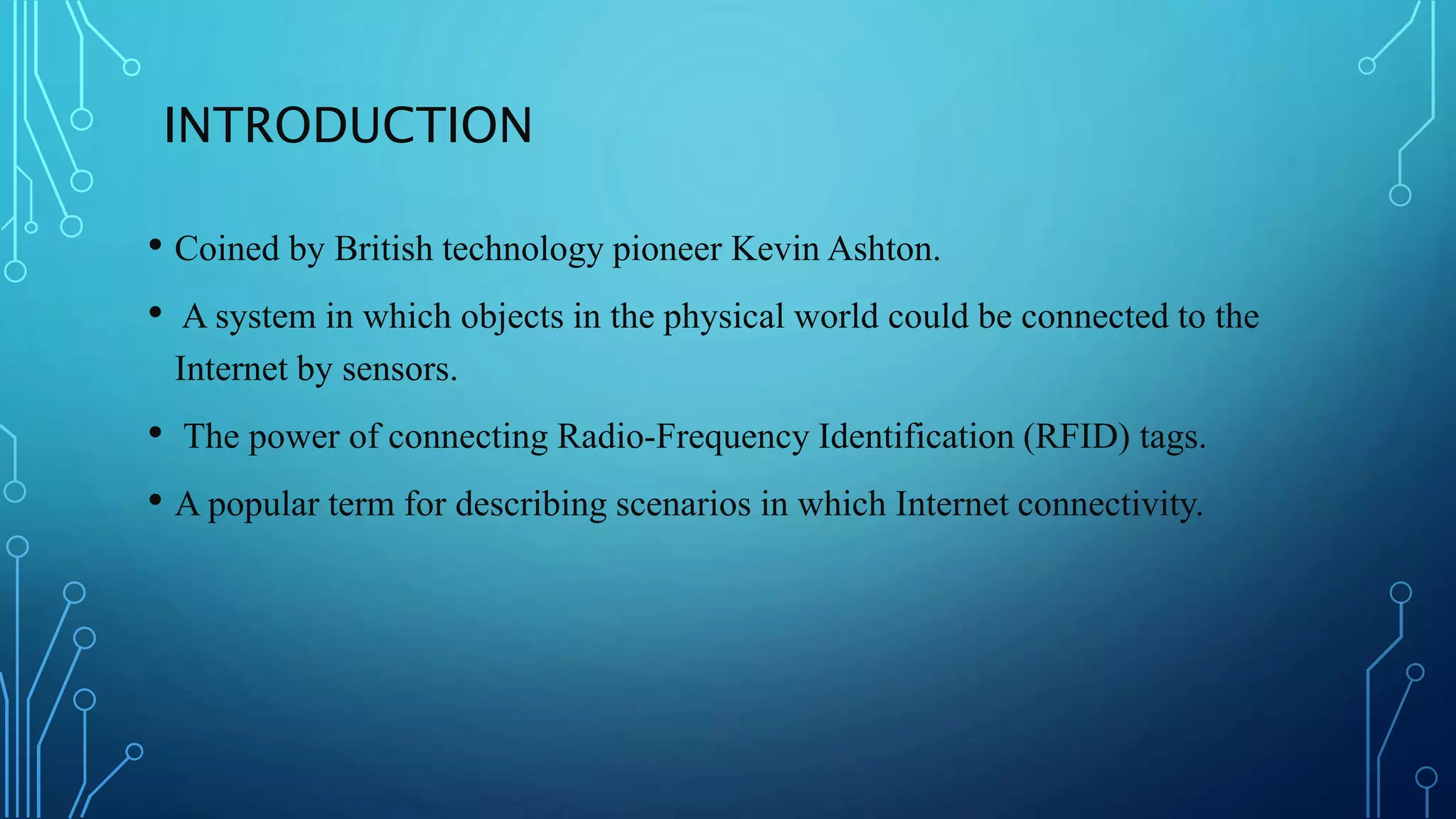 INTRODUCTION

• Coined by British technology pioneer Kevin Ashton.

• A system in which objects in the physical world could be connected to the Internet by sensors.

• The power of connecting Radio-Frequency Identification (RFID) tags.

• A popular term for describing scenarios in which Internet connectivity.